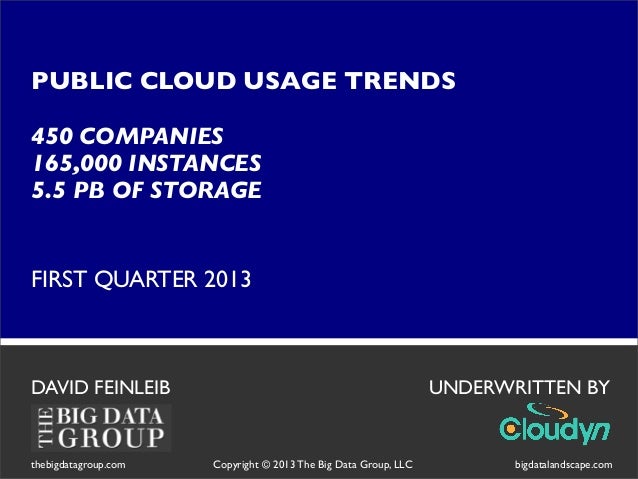 PUBLIC CLOUD USAGE TRENDS

450 COMPANIES
165,000 INSTANCES
5.5 PB OF STORAGE

FIRST QUARTER 2013

DAVID FEINLEIB

THE BIG DATA GROUP

UNDERWRITTEN BY

Cloudyn

thebigdatagroup.com

Copyright © 2013 The Big Data Group, LLC

bigdatalandscape.com